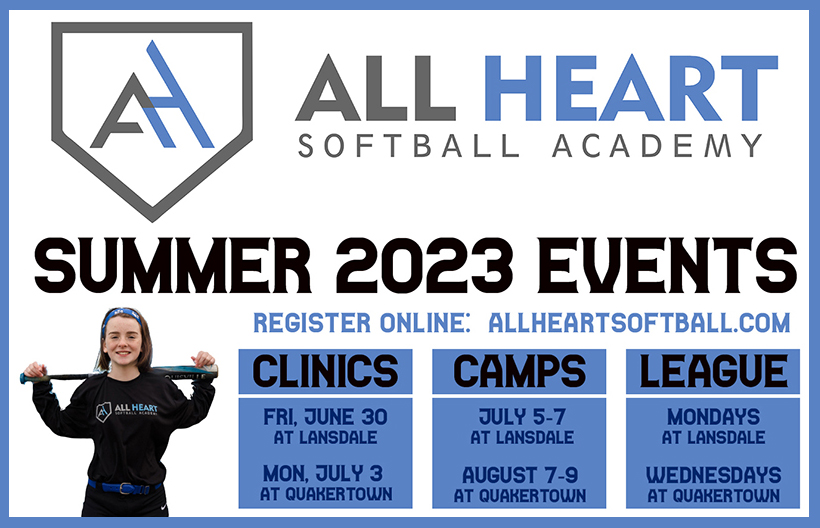 AH

ALL HEART
SOFTBALL ACADEMY

SUMMER 2023 EVENTS

REGISTER ONLINE: ALLHEARTSOFTBALL.COM

ALL HEART
SOFTBALL ACADEMY

CLINICS
FRI, JUNE 30
AT LANSDALE
MON, JULY 3
AT QUAKERTOWN

CAMPS
JULY 5-7
AT LANSDALE
AUGUST 7-9
AT QUAKERTOWN

LEAGUE
MONDAYS
AT LANSDALE
WEDNESDAYS
AT QUAKERTOWN